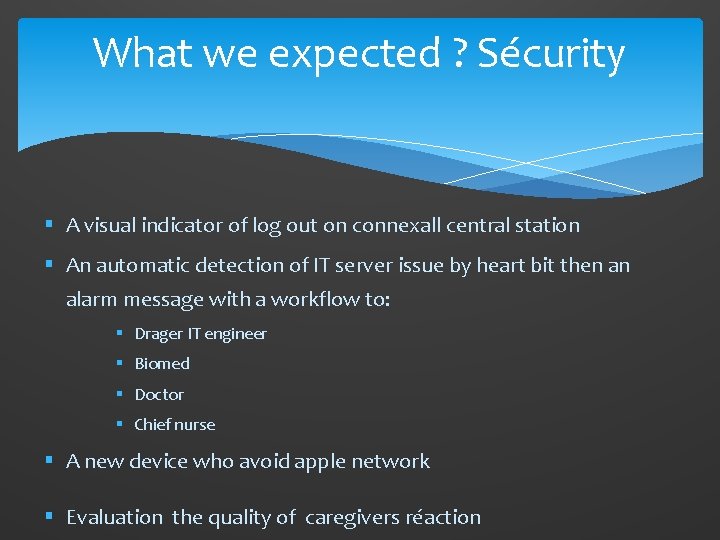 What we expected ? Sécurity

- A visual indicator of log out on connexall central station
- An automatic detection of IT server issue by heart bit then an alarm message with a workflow to:
  - Drager IT engineer
  - Biomed
  - Doctor
  - Chief nurse
- A new device who avoid apple network
- Evaluation the quality of caregivers réaction